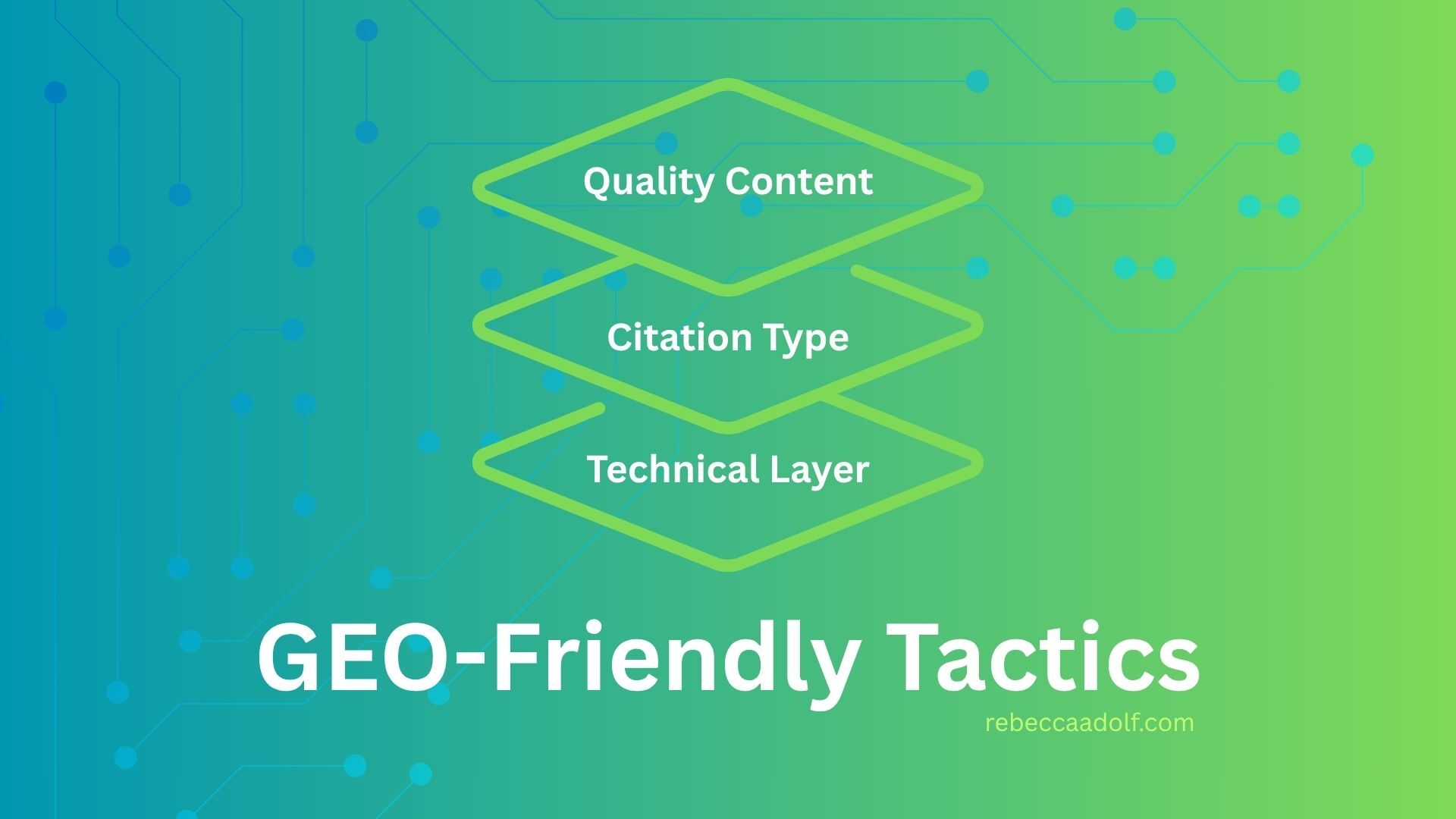 Quality Content

Citation Type

Technical Layer

GEO-Friendly Tactics

rebeccaadolf.com